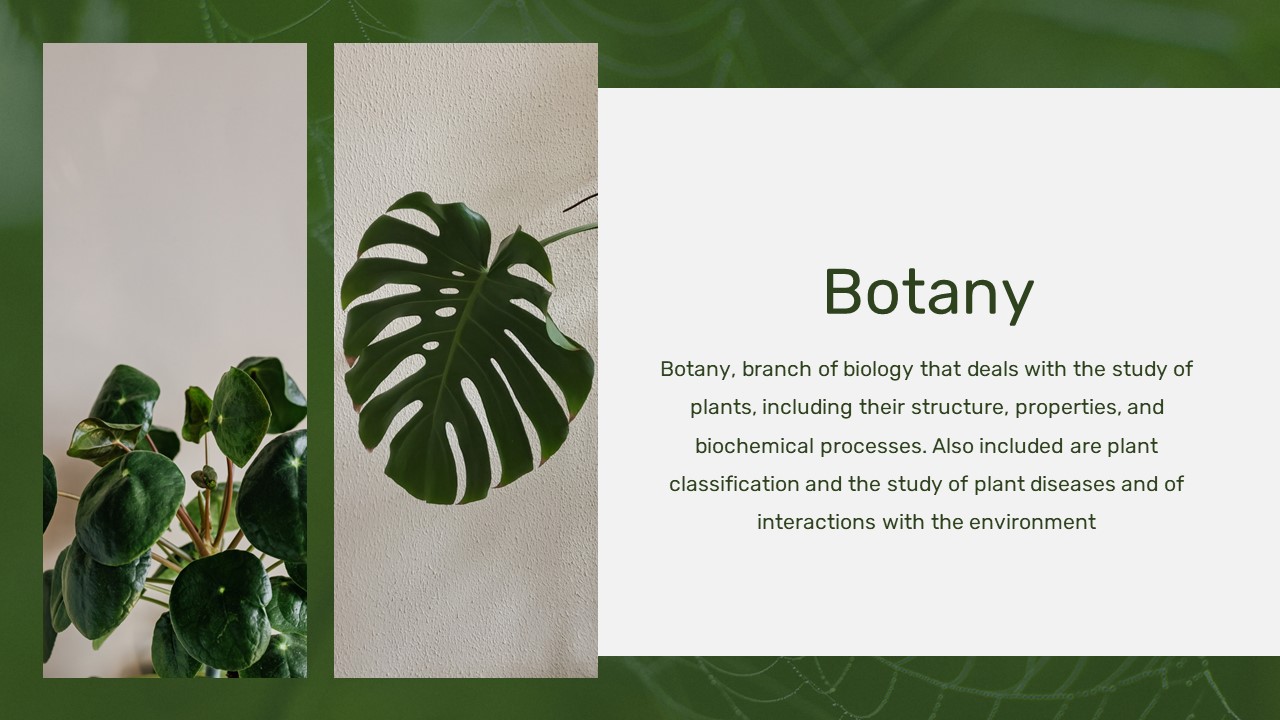 Botany

Botany, branch of biology that deals with the study of plants, including their structure, properties, and biochemical processes. Also included are plant classification and the study of plant diseases and of interactions with the environment